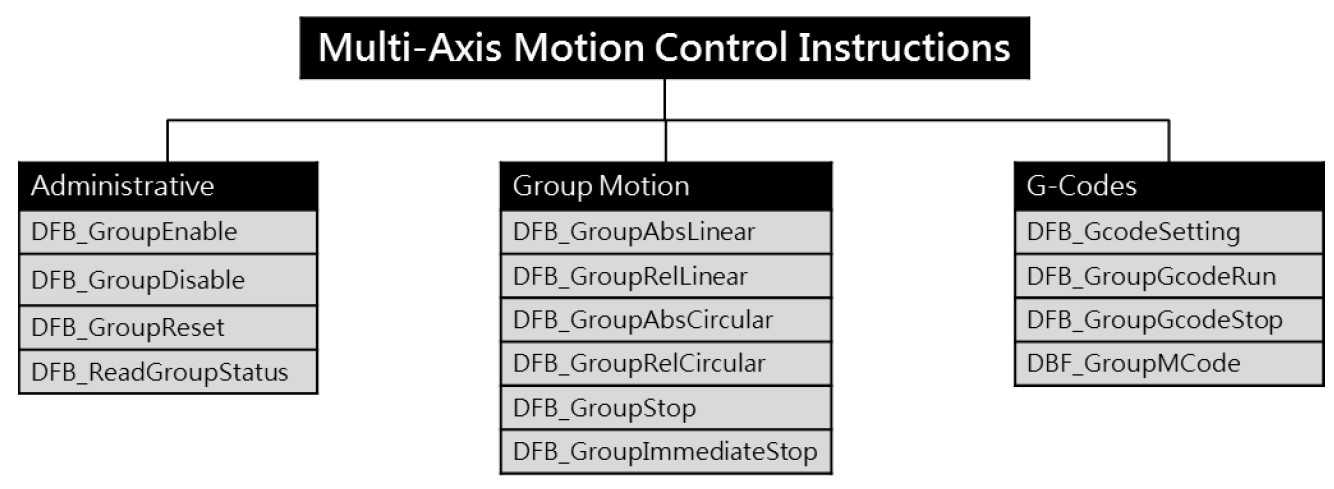 Multi-Axis Motion Control Instructions

Administrative
DFB_GroupEnable
DFB_GroupDisable
DFB_GroupReset
DFB_ReadGroupStatus

Group Motion
DFB_GroupAbsLinear
DFB_GroupRelLinear
DFB_GroupAbsCircular
DFB_GroupRelCircular
DFB_GroupStop
DFB_GroupImmediateStop

G-Codes
DFB_GcodeSetting
DFB_GroupGcodeRun
DFB_GroupGcodeStop
DBF_GroupMCode